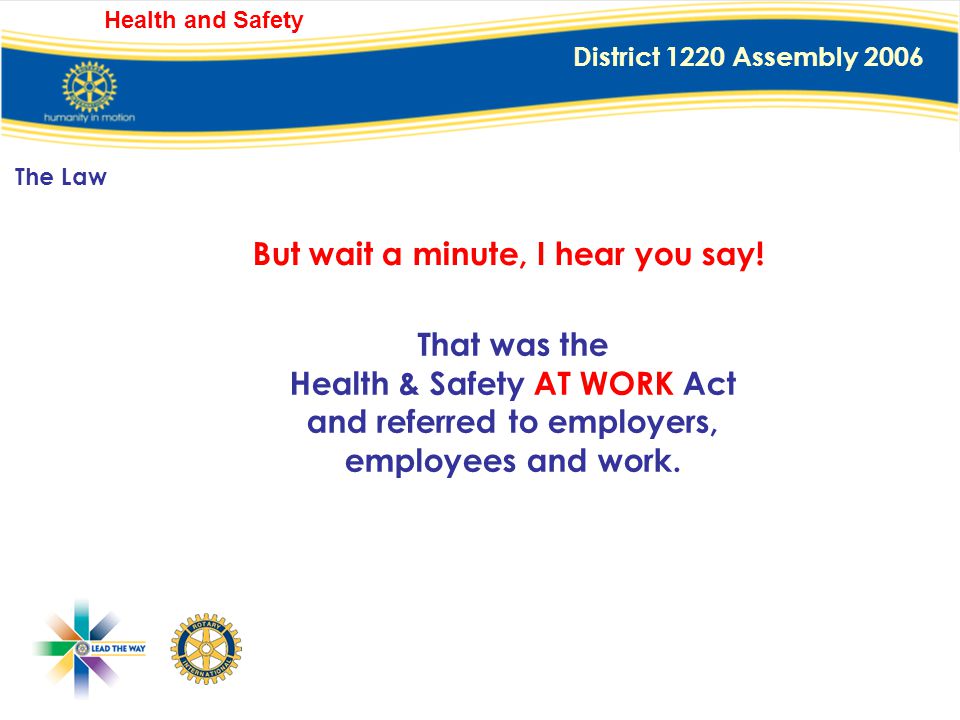 Health and Safety

District 1220 Assembly 2006

humanity in motion

The Law

But wait a minute, I hear you say!

That was the Health & Safety AT WORK Act and referred to employers, employees and work.

LEAD THE WAY

ROTARY INTERNATIONAL